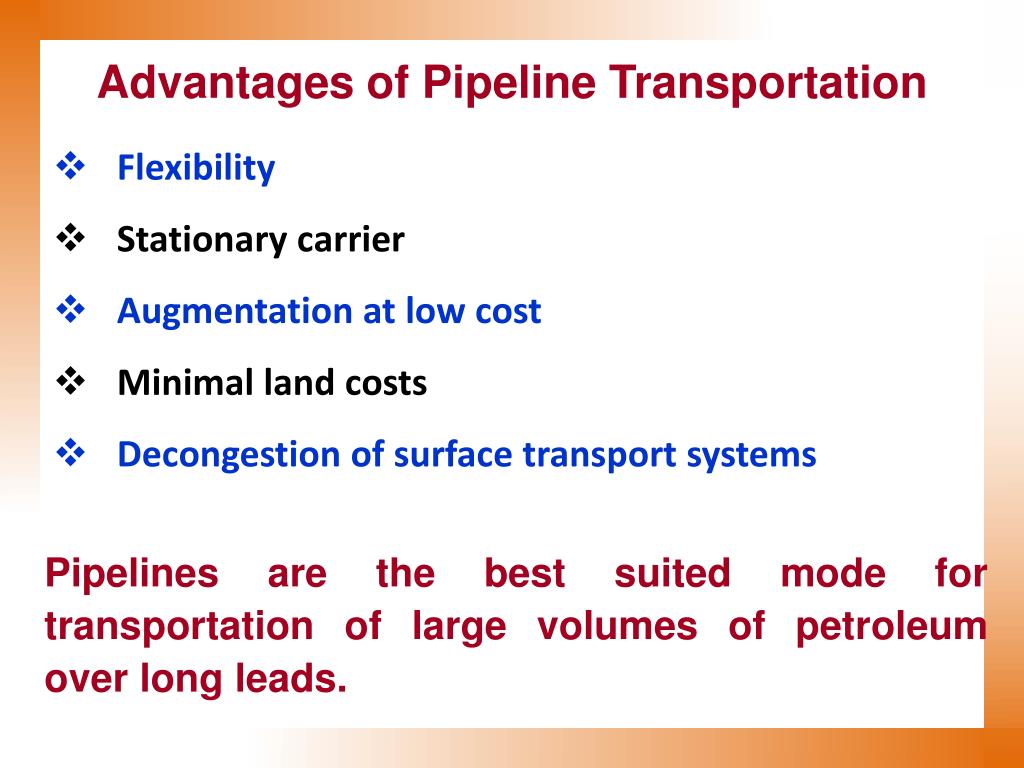 Advantages of Pipeline Transportation

❖ Flexibility

❖ Stationary carrier

❖ Augmentation at low cost

❖ Minimal land costs

❖ Decongestion of surface transport systems

Pipelines are the best suited mode for transportation of large volumes of petroleum over long leads.